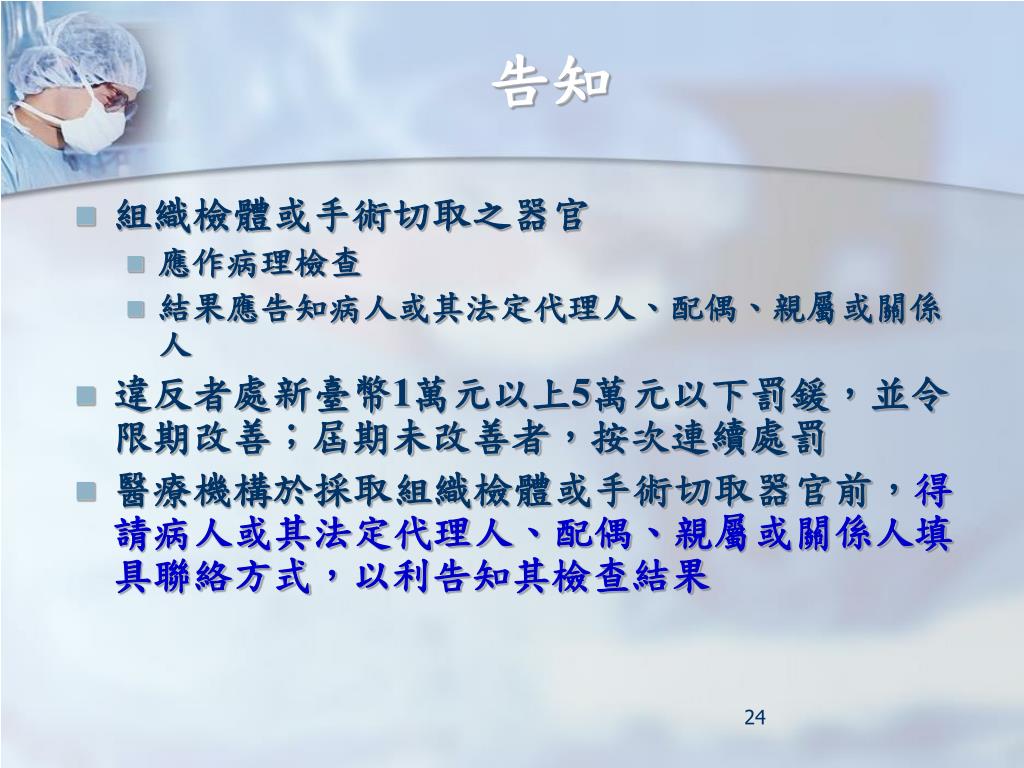 告知

組織檢體或手術切取之器官

應作病理檢查

結果應告知病人或其法定代理人、配偶、親屬或關係人

違反者處新臺幣1萬元以上5萬元以下罰鍰，並令限期改善；屆期未改善者，按次連續處罰

醫療機構於採取組織檢體或手術切取器官前，得請病人或其法定代理人、配偶、親屬或關係人填具聯絡方式，以利告知其檢查結果

24